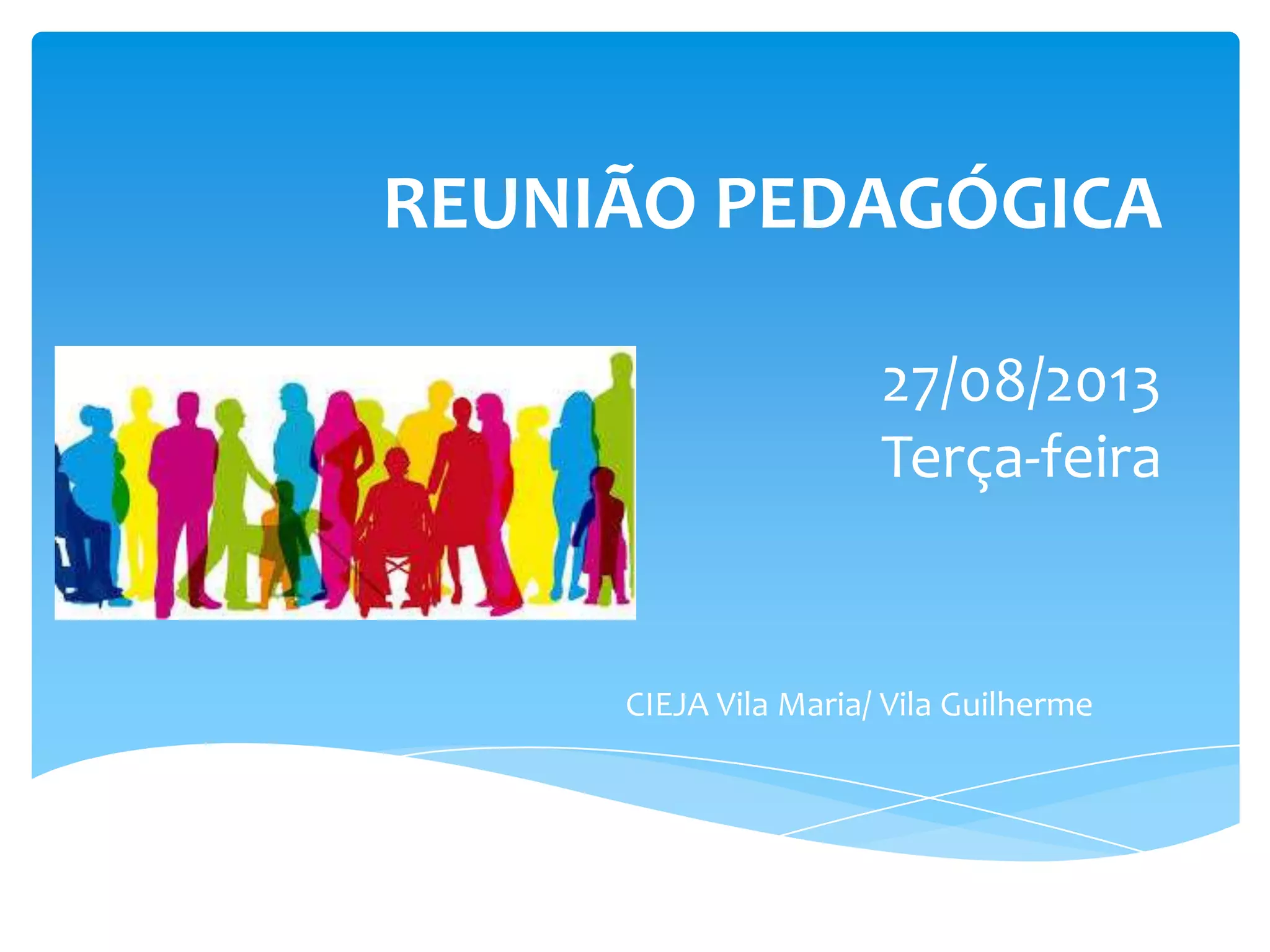 REUNIÃO PEDAGÓGICA

27/08/2013
Terça-feira

CIEJA Vila Maria/ Vila Guilherme